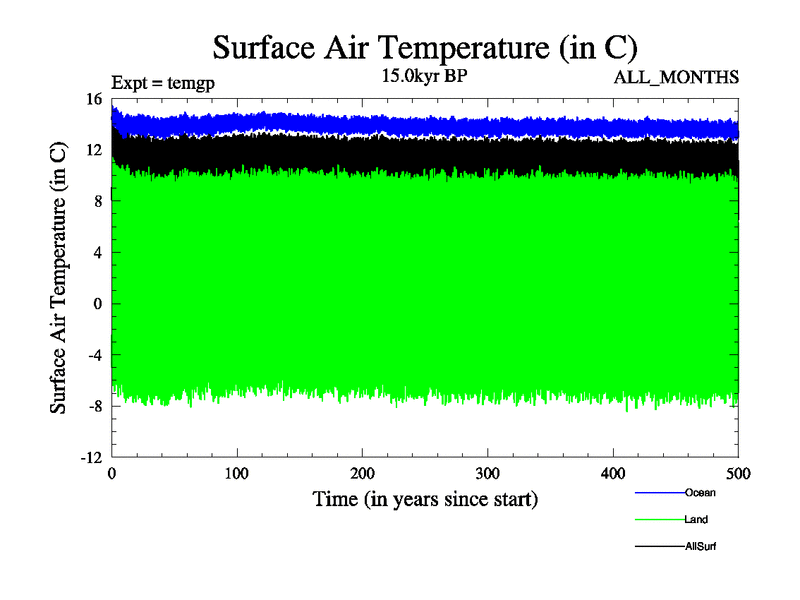 Surface Air Temperature (in C)

Expt = temgp

15.0kyr BP

ALL_MONTHS

Surface Air Temperature (in C)

16
12
8
4
0
-4
-8
-12

0
100
200
300
400
500

Time (in years since start)

Ocean
Land
AllSurf